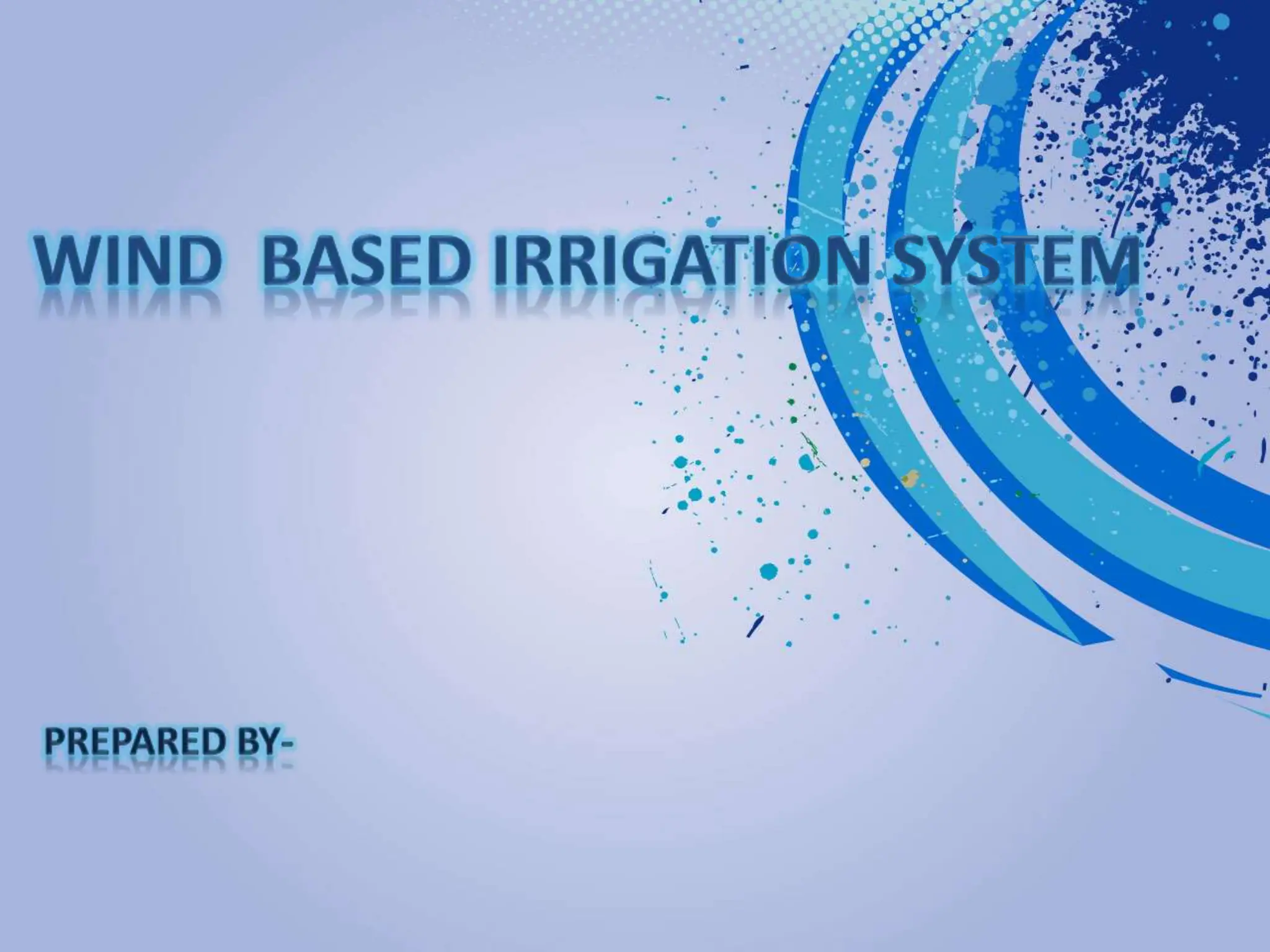 WIND BASED IRRIGATION SYSTEM

PREPARED BY-